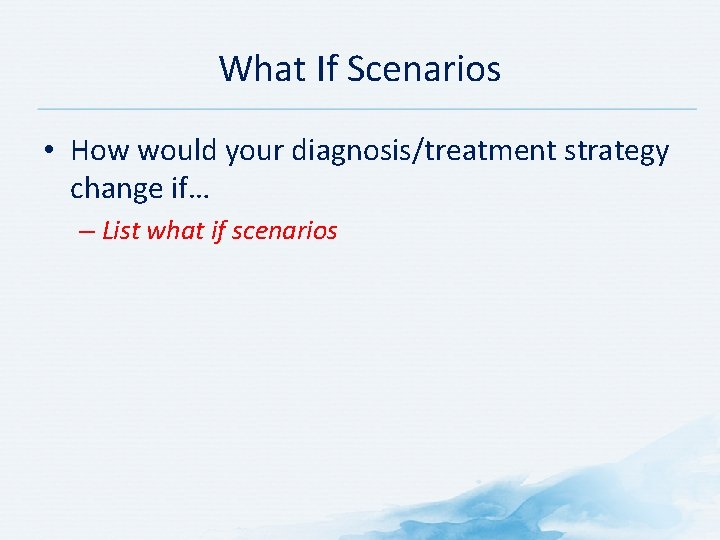 What If Scenarios

• How would your diagnosis/treatment strategy change if…

– List what if scenarios